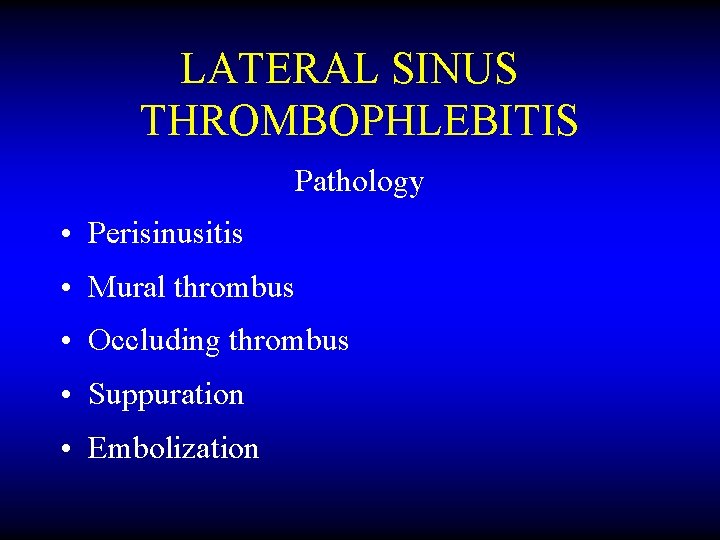 LATERAL SINUS THROMBOPHLEBITIS

Pathology

• Perisinusitis
• Mural thrombus
• Occluding thrombus
• Suppuration
• Embolization